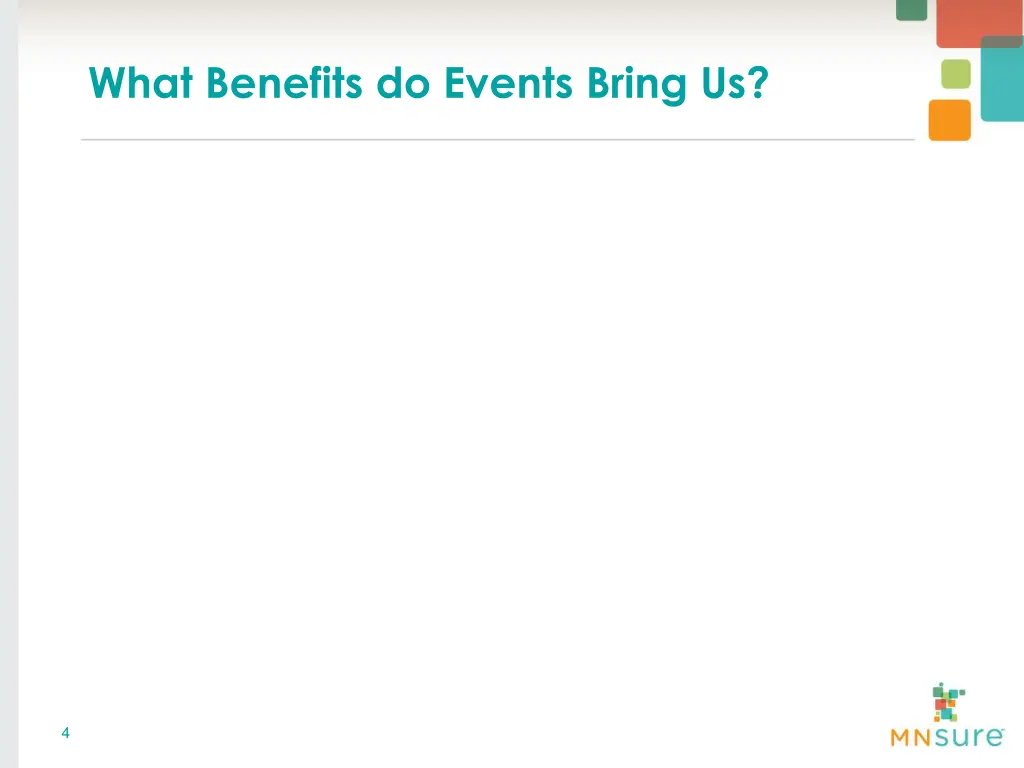 What Benefits do Events Bring Us?

4

MNsure